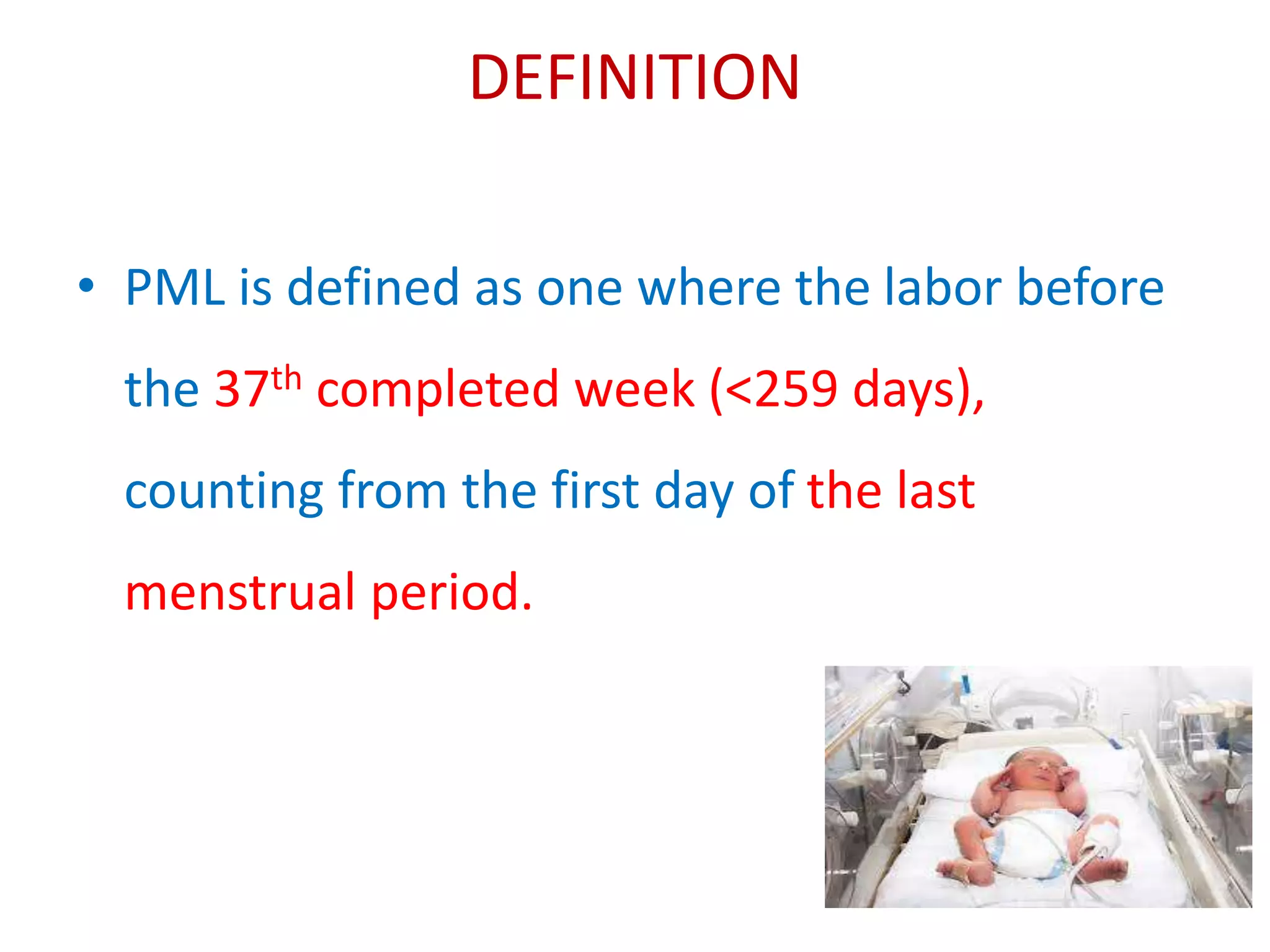 DEFINITION

• PML is defined as one where the labor before the 37$^{th}$ completed week (<259 days), counting from the first day of the last menstrual period.